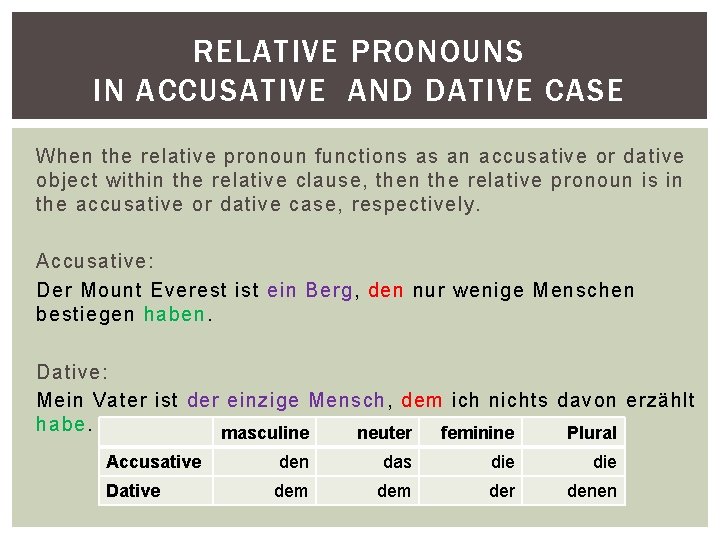 RELATIVE PRONOUNS
IN ACCUSATIVE AND DATIVE CASE

When the relative pronoun functions as an accusative or dative object within the relative clause, then the relative pronoun is in the accusative or dative case, respectively.

Accusative:

Der Mount Everest ist ein Berg, den nur wenige Menschen bestiegen haben.

Dative:

Mein Vater ist der einzige Mensch, dem ich nichts davon erzählt habe.

| | masculine | neuter | feminine | Plural |
|---|---|---|---|---|
| Accusative | den | das | die | die |
| Dative | dem | dem | der | denen |